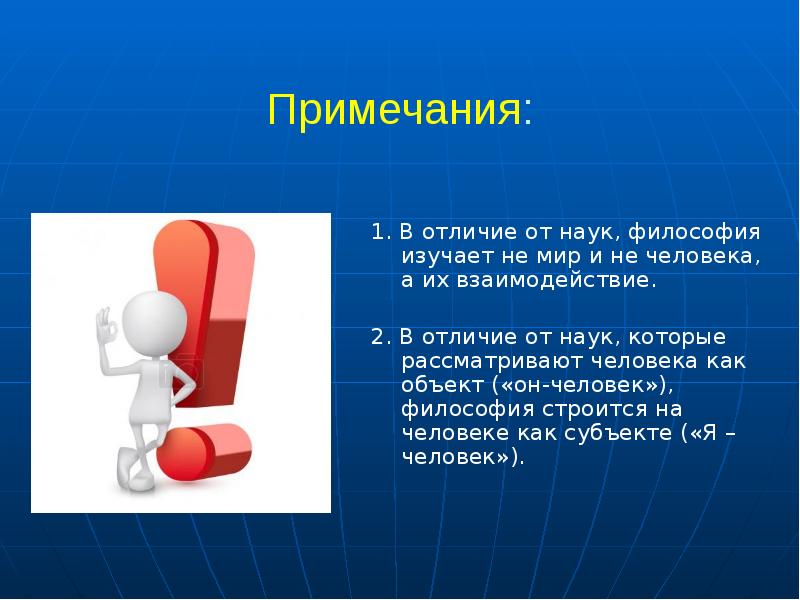 Примечания:

1. В отличие от наук, философия изучает не мир и не человека, а их взаимодействие.

2. В отличие от наук, которые рассматривают человека как объект («он-человек»), философия строится на человеке как субъекте («Я – человек»).